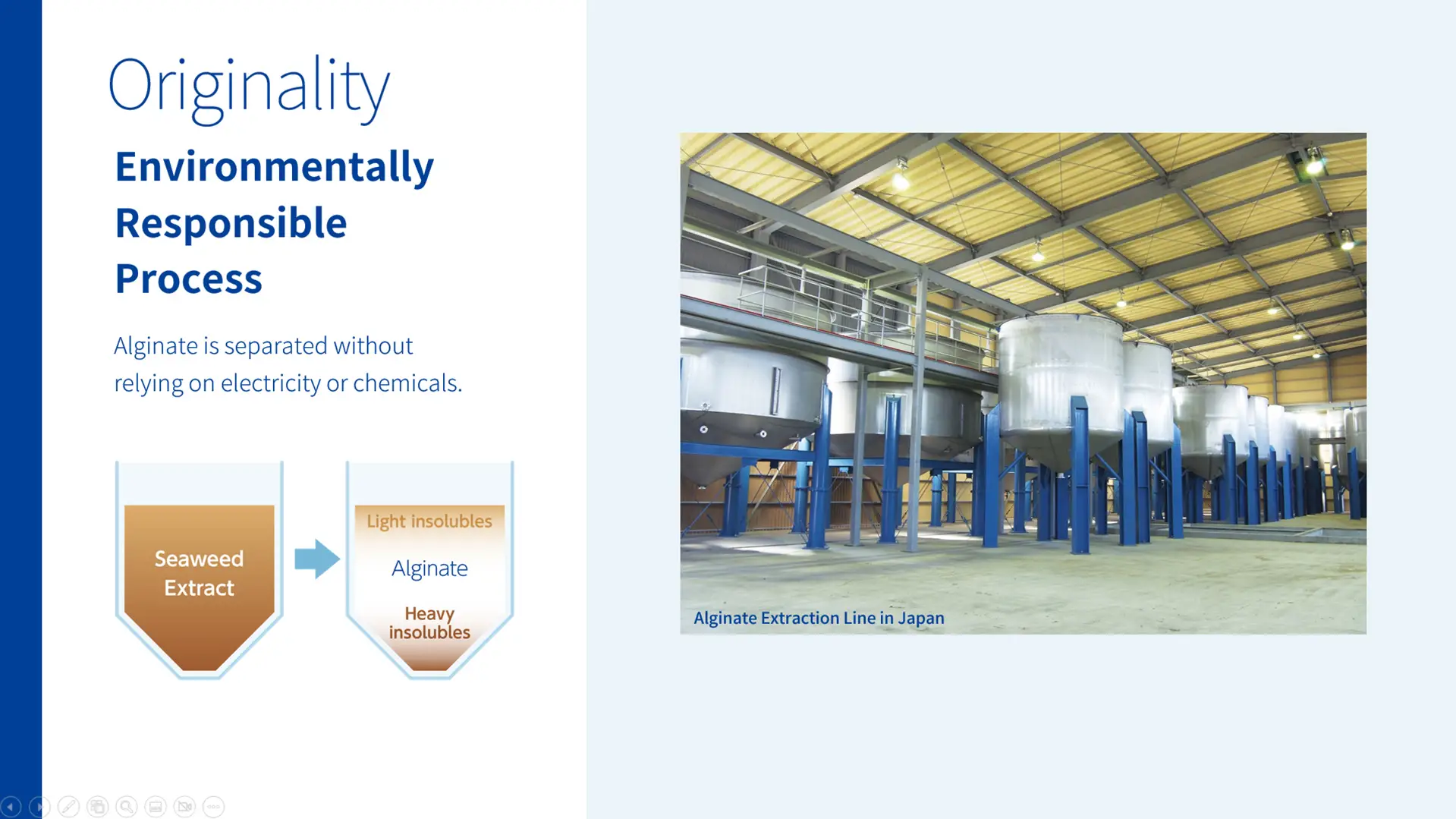 Originality

Environmentally Responsible Process

Alginate is separated without relying on electricity or chemicals.

Seaweed Extract

Light insolubles

Alginate

Heavy insolubles

Alginate Extraction Line in Japan